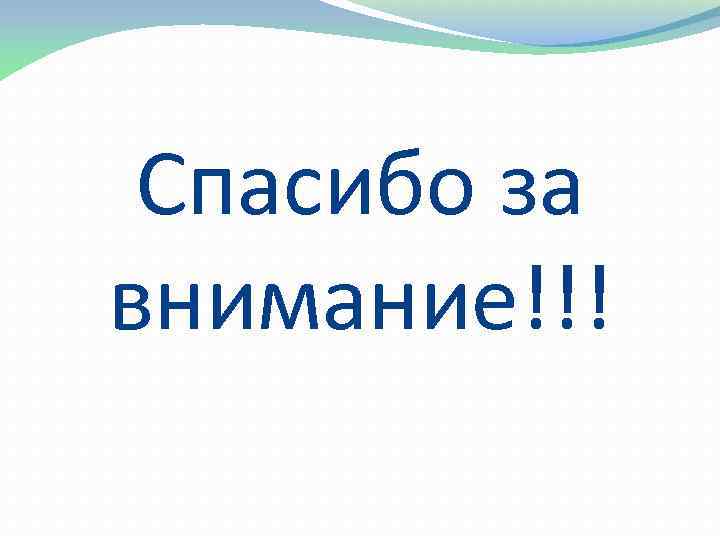 Спасибо за внимание!!!